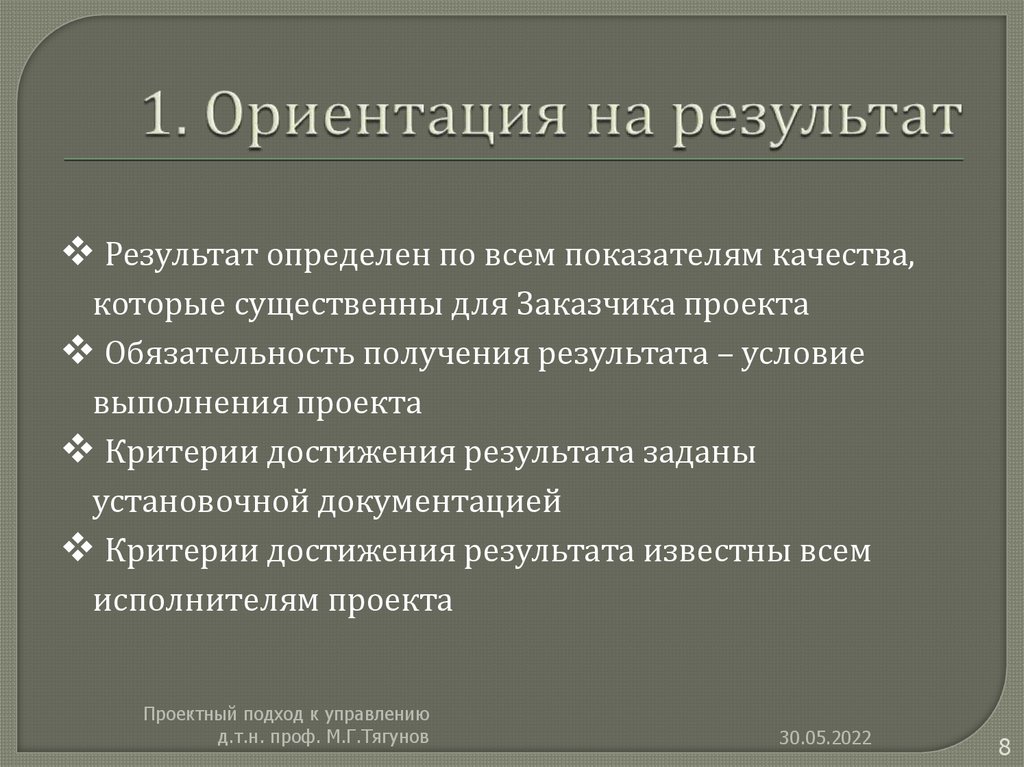 1. Ориентация на результат

❖ Результат определен по всем показателям качества, которые существенны для Заказчика проекта
❖ Обязательность получения результата – условие выполнения проекта
❖ Критерии достижения результата заданы установочной документацией
❖ Критерии достижения результата известны всем исполнителям проекта

Проектный подход к управлению
д.т.н. проф. М.Г.Тягунов

30.05.2022

8